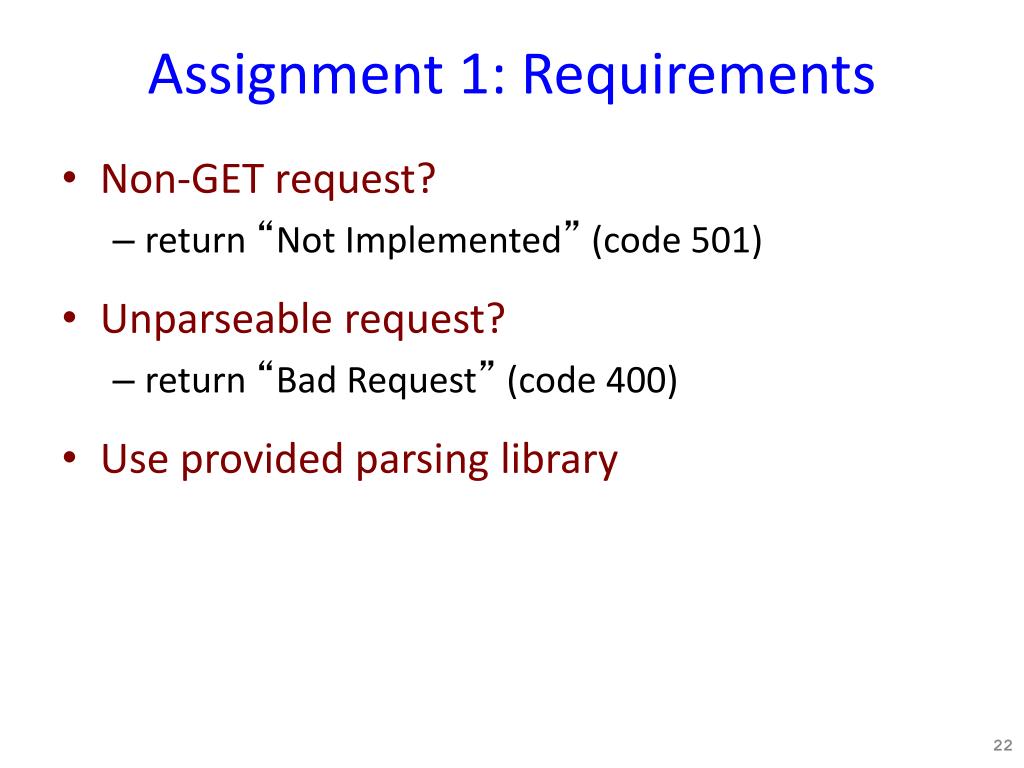 Assignment 1: Requirements

• Non-GET request?
– return “Not Implemented” (code 501)

• Unparseable request?
– return “Bad Request” (code 400)

• Use provided parsing library

22